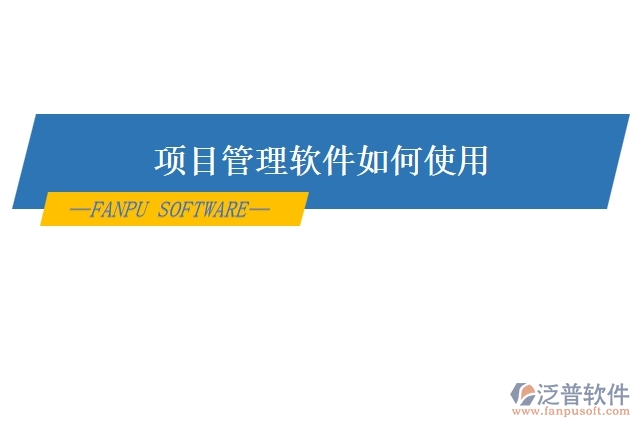 项目管理软件如何使用

—FANPU SOFTWARE—

泛普软件
www.fanpusoft.com